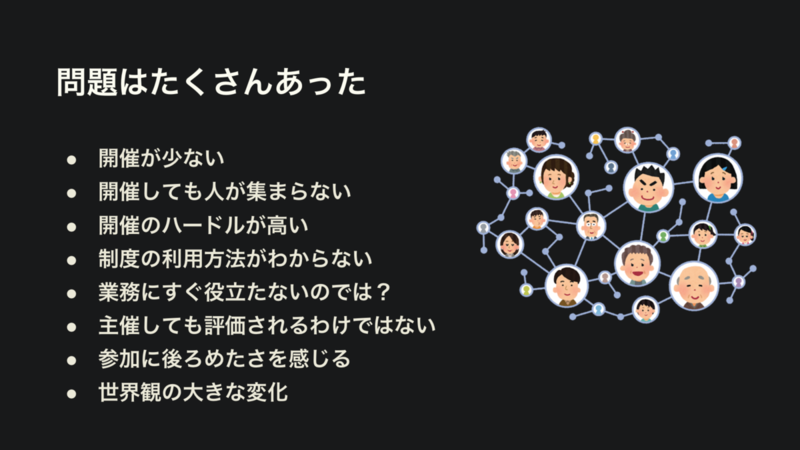 問題はたくさんあった

● 開催が少ない
● 開催しても人が集まらない
● 開催のハードルが高い
● 制度の利用方法がわからない
● 業務にすぐ役立たないのでは？
● 主催しても評価されるわけではない
● 参加に後ろめたさを感じる
● 世界観の大きな変化